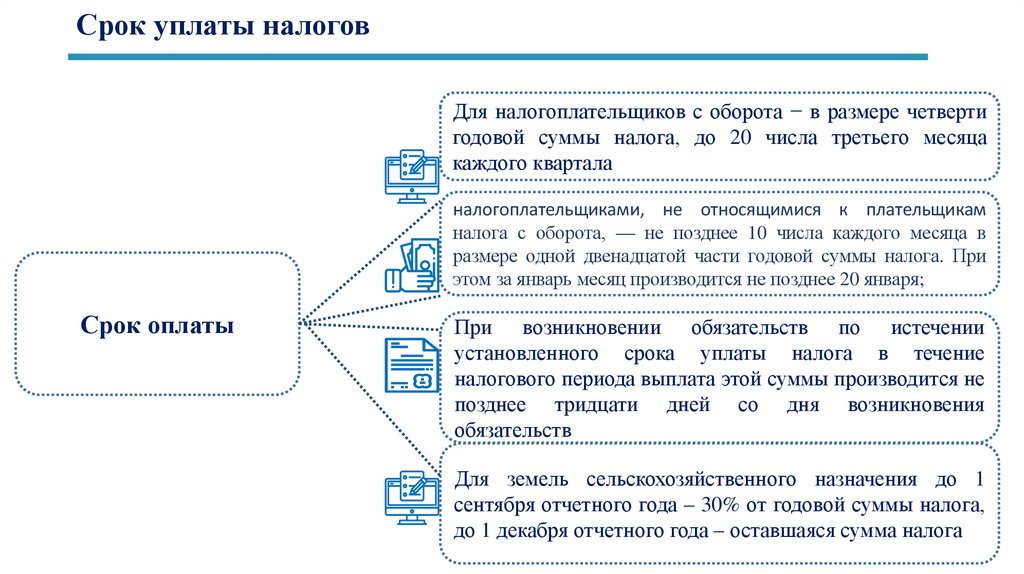 Срок уплаты налогов

Срок оплаты

Для налогоплательщиков с оборота − в размере четверти годовой суммы налога, до 20 числа третьего месяца каждого квартала

налогоплательщиками, не относящимися к плательщикам налога с оборота, — не позднее 10 числа каждого месяца в размере одной двенадцатой части годовой суммы налога. При этом за январь месяц производится не позднее 20 января;

При возникновении обязательств по истечении установленного срока уплаты налога в течение налогового периода выплата этой суммы производится не позднее тридцати дней со дня возникновения обязательств

Для земель сельскохозяйственного назначения до 1 сентября отчетного года – 30% от годовой суммы налога, до 1 декабря отчетного года – оставшаяся сумма налога